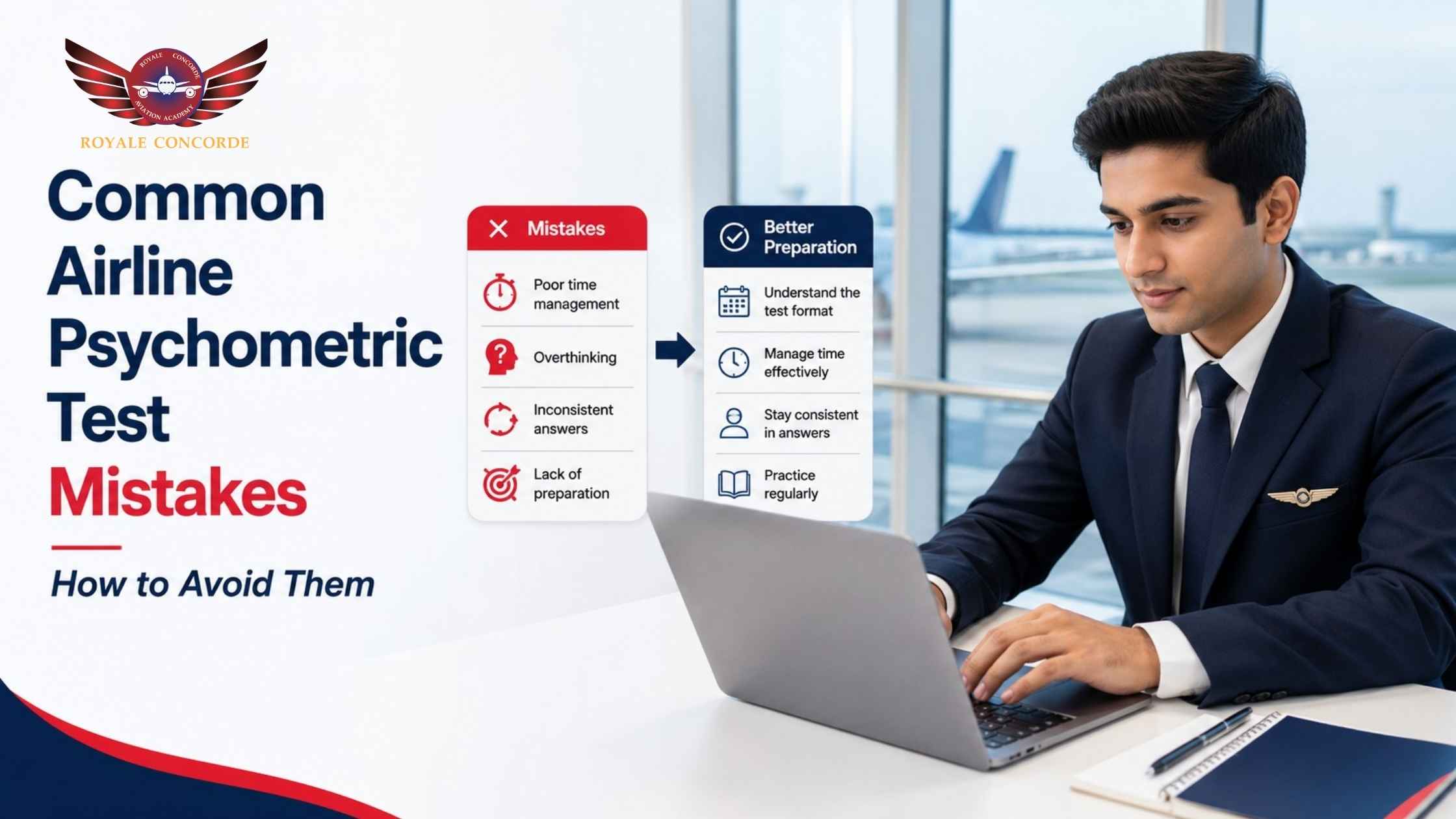 ROYALE CONCORDE AVIATION ACADEMY

ROYALE CONCORDE

Common Airline Psychometric Test Mistakes

How to Avoid Them

Mistakes

Poor time management

Overthinking

Inconsistent answers

Lack of preparation

Better Preparation

Understand the test format

Manage time effectively

Stay consistent in answers

Practice regularly